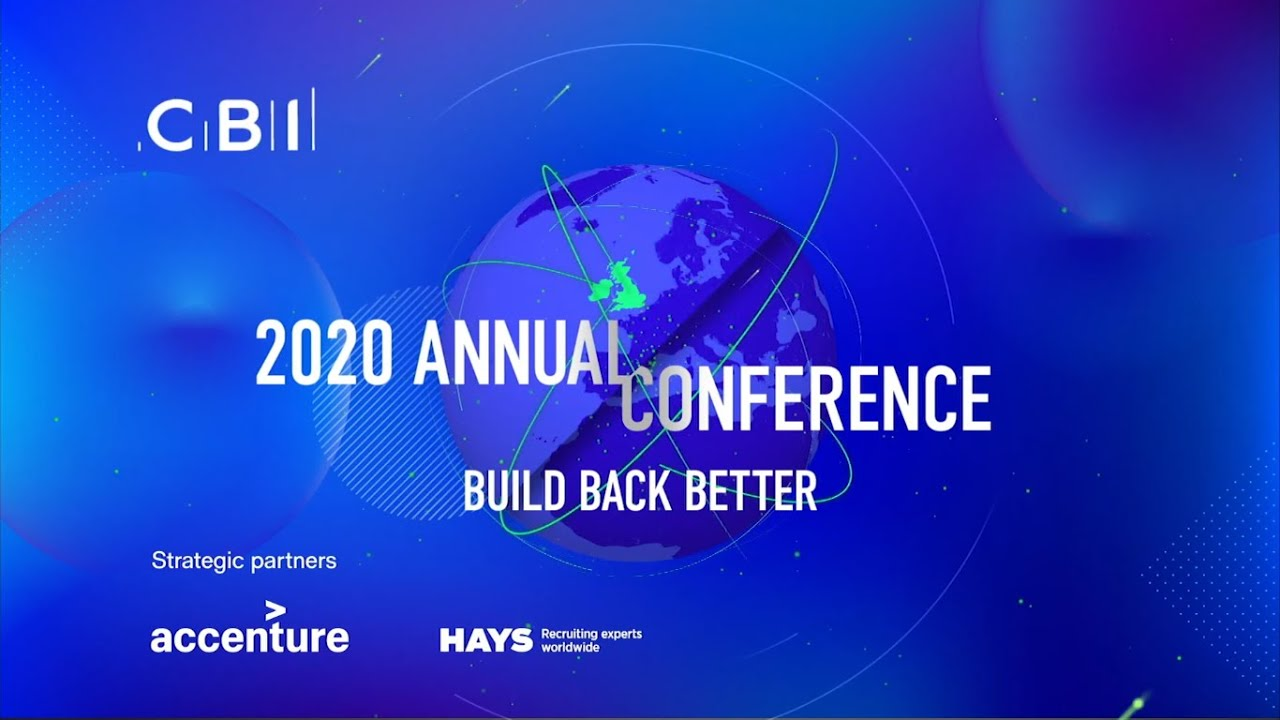 CBI

2020 ANNUAL CONFERENCE

BUILD BACK BETTER

Strategic partners

accenture

HAYS Recruiting experts worldwide